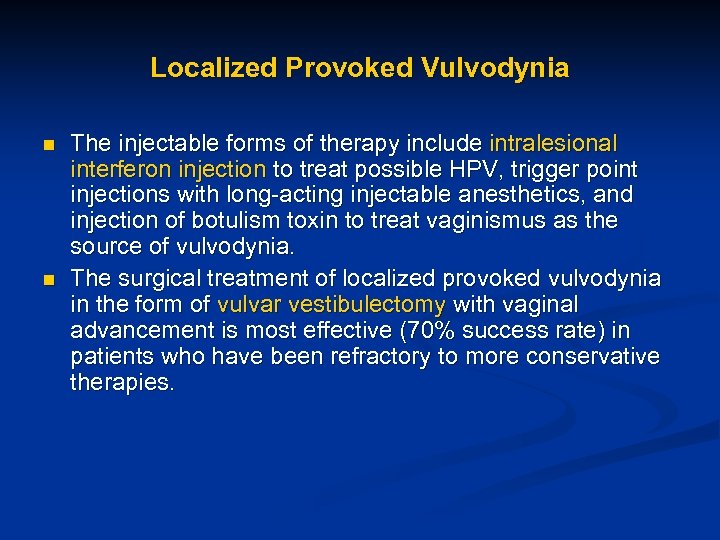 Localized Provoked Vulvodynia

- The injectable forms of therapy include intralesional interferon injection to treat possible HPV, trigger point injections with long-acting injectable anesthetics, and injection of botulism toxin to treat vaginismus as the source of vulvodynia.
- The surgical treatment of localized provoked vulvodynia in the form of vulvar vestibulectomy with vaginal advancement is most effective (70% success rate) in patients who have been refractory to more conservative therapies.